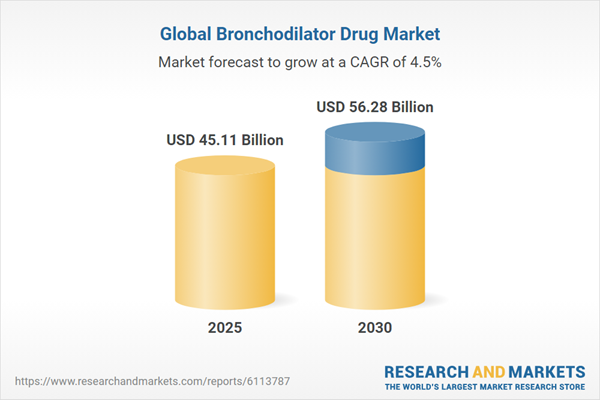 Global Bronchodilator Drug Market

Market forecast to grow at a CAGR of 4.5%

USD 45.11 Billion

USD 56.28 Billion

2025

2030

https://www.researchandmarkets.com/reports/6113787

RESEARCH AND MARKETS
THE WORLD'S LARGEST MARKET RESEARCH STORE